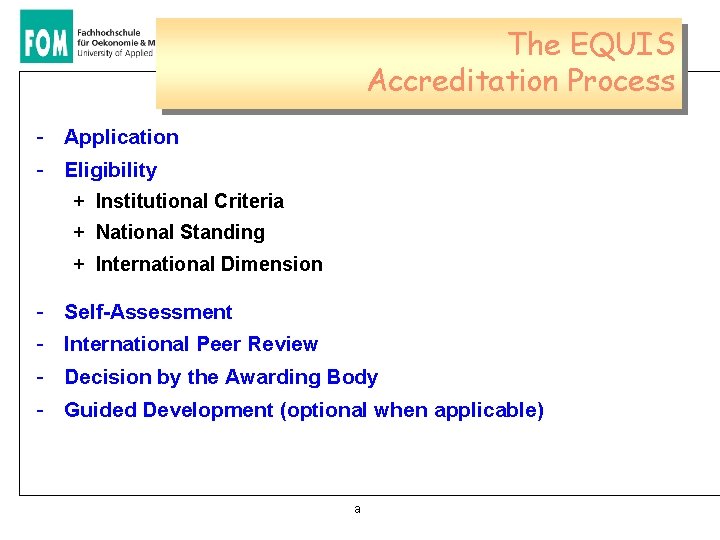 FOM Fachhochschule für Oekonomie & M University of Applied

The EQUIS Accreditation Process

- Application
- Eligibility
+ Institutional Criteria
+ National Standing
+ International Dimension
- Self-Assessment
- International Peer Review
- Decision by the Awarding Body
- Guided Development (optional when applicable)

a